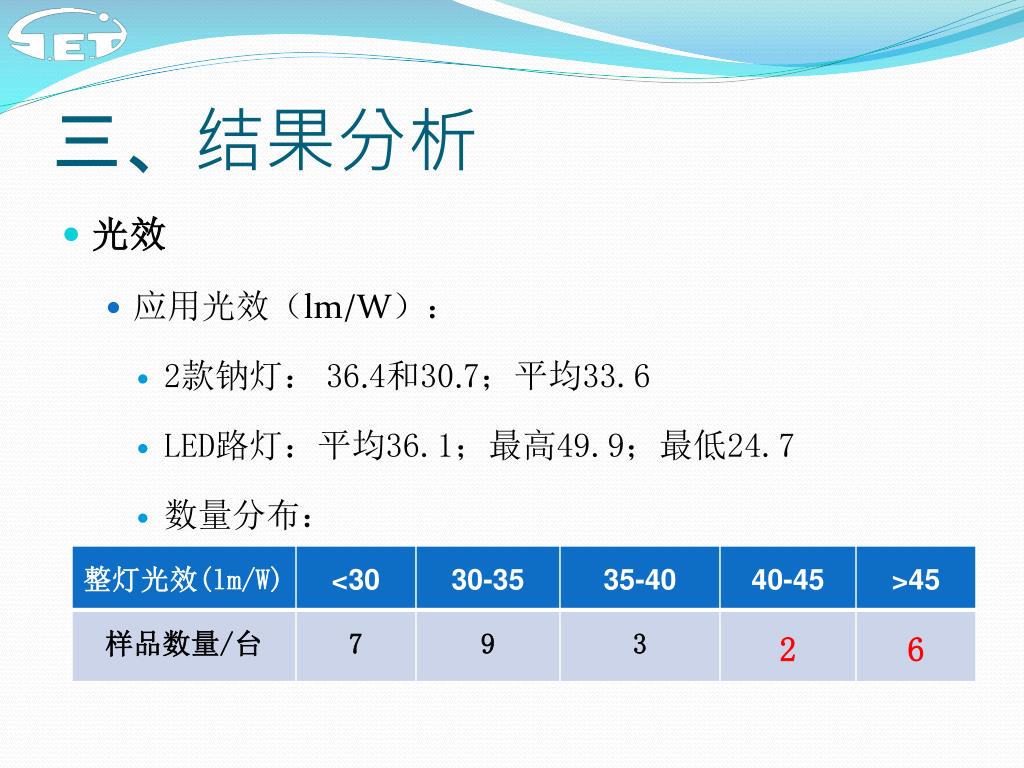 S.E.T

三、结果分析

光效

应用光效（lm/W）：

2款钠灯： 36.4和30.7；平均33.6

LED路灯：平均36.1；最高49.9；最低24.7

数量分布：

| 整灯光效(lm/W) | <30 | 30-35 | 35-40 | 40-45 | >45 |
|---|---|---|---|---|---|
| 样品数量/台 | 7 | 9 | 3 | 2 | 6 |